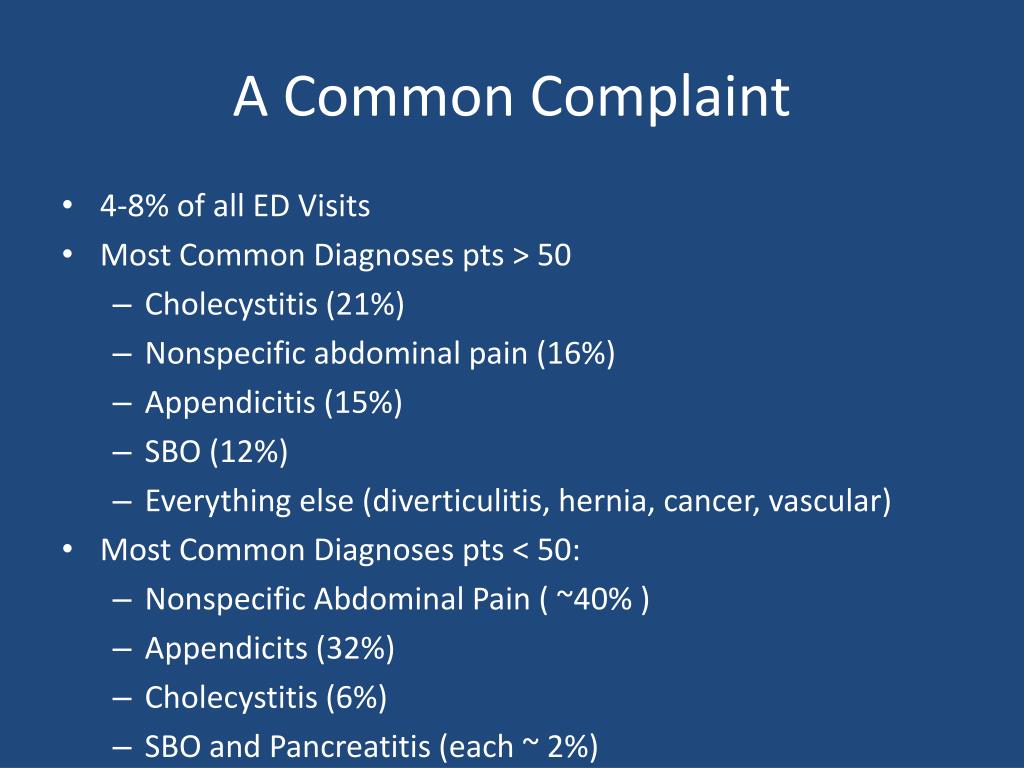 A Common Complaint

• 4-8% of all ED Visits
• Most Common Diagnoses pts > 50
– Cholecystitis (21%)
– Nonspecific abdominal pain (16%)
– Appendicitis (15%)
– SBO (12%)
– Everything else (diverticulitis, hernia, cancer, vascular)
• Most Common Diagnoses pts < 50:
– Nonspecific Abdominal Pain ( ~40% )
– Appendicits (32%)
– Cholecystitis (6%)
– SBO and Pancreatitis (each ~ 2%)